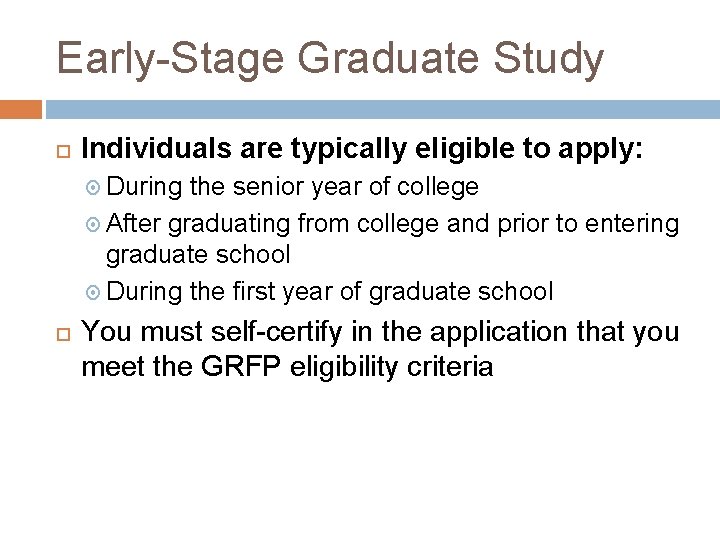 Early-Stage Graduate Study

Individuals are typically eligible to apply:

During the senior year of college

After graduating from college and prior to entering graduate school

During the first year of graduate school

You must self-certify in the application that you meet the GRFP eligibility criteria